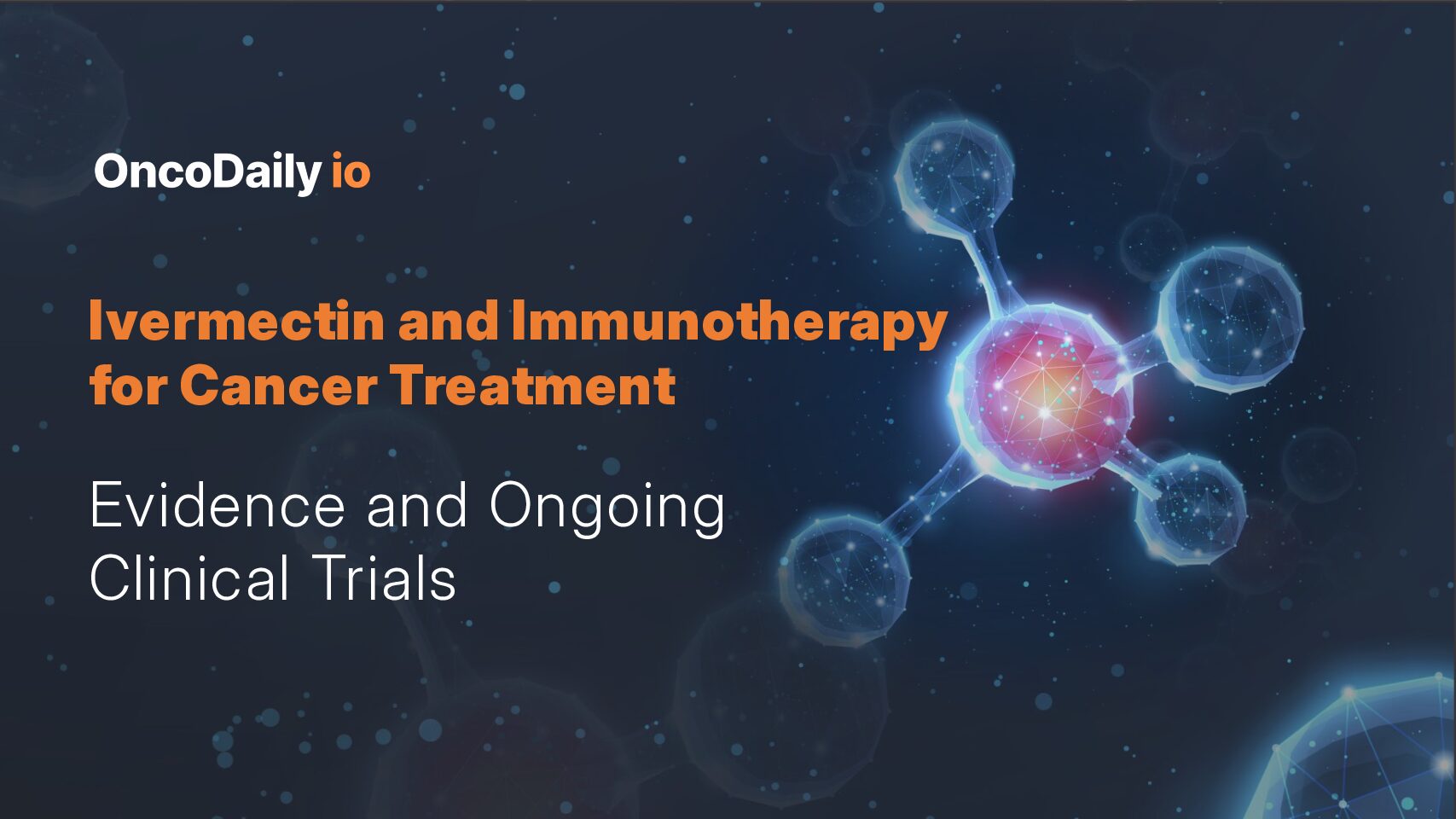 OncoDaily io

Ivermectin and Immunotherapy for Cancer Treatment

Evidence and Ongoing Clinical Trials